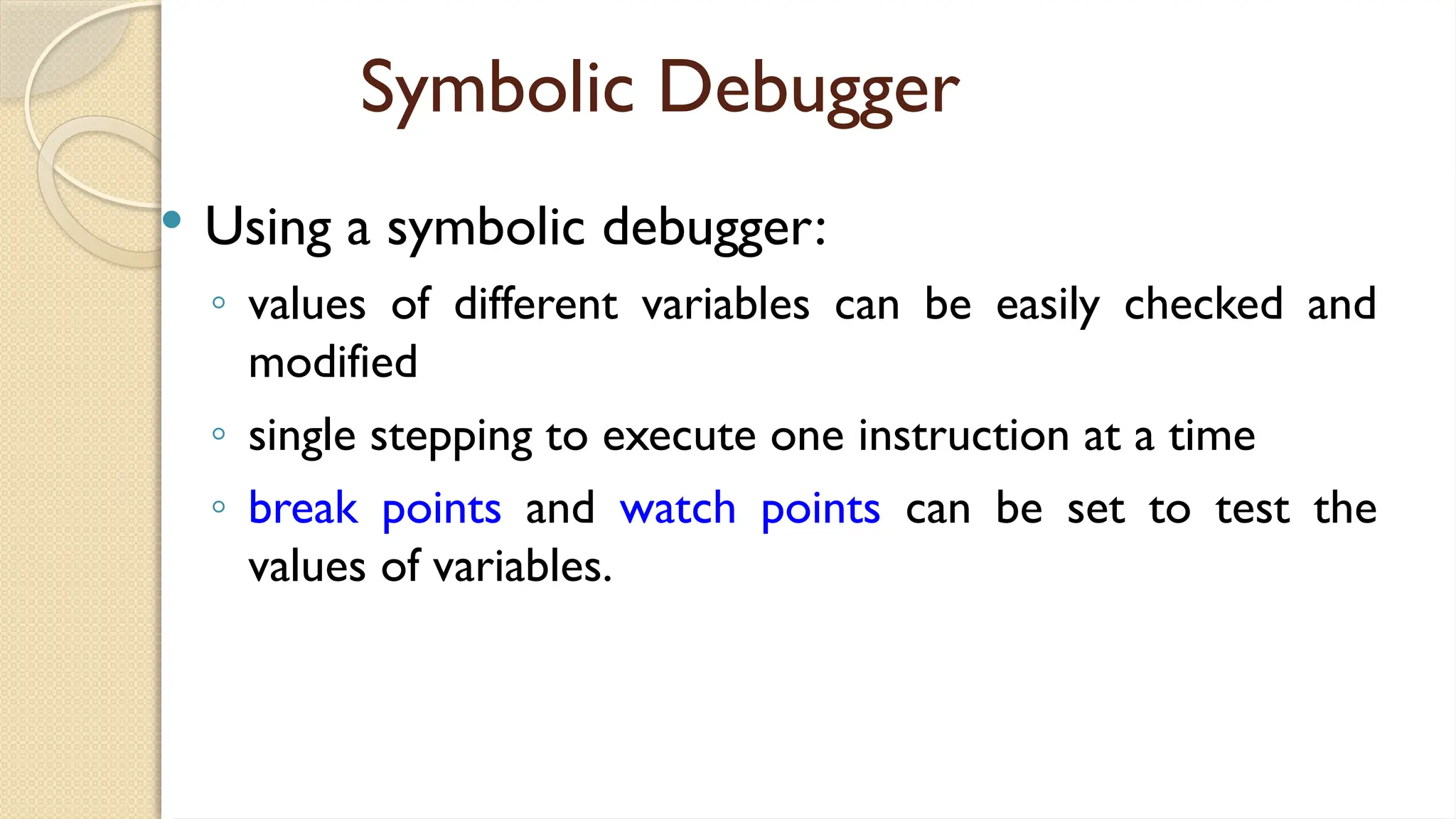 Symbolic Debugger

• Using a symbolic debugger:
◦ values of different variables can be easily checked and modified
◦ single stepping to execute one instruction at a time
◦ break points and watch points can be set to test the values of variables.